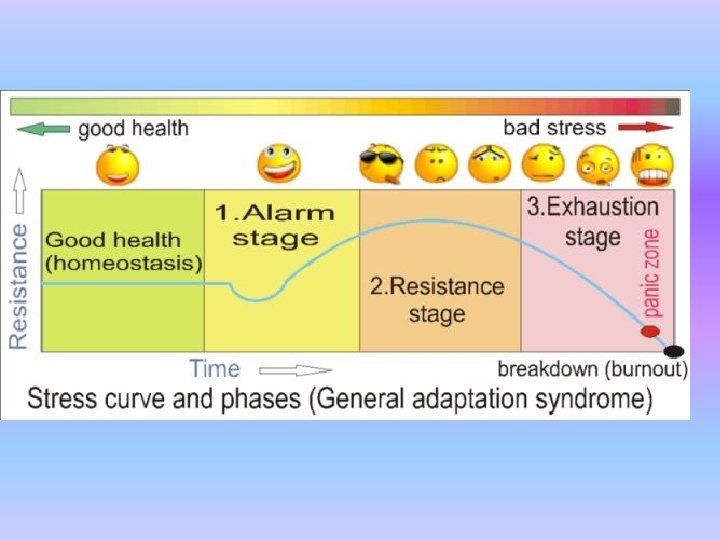 good health

bad stress

Resistance

Good health (homeostasis)

1.Alarm stage

2.Resistance stage

3.Exhaustion stage

panic zone

Time

breakdown (burnout)

Stress curve and phases (General adaptation syndrome)